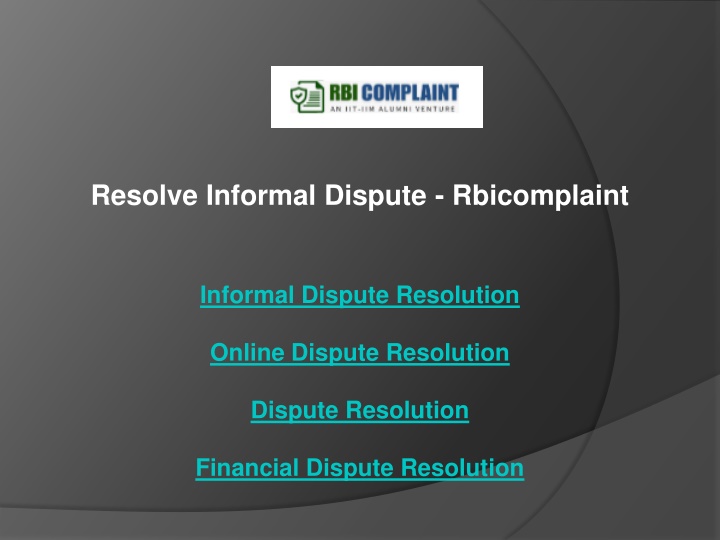 RBI COMPLAINT
AN IIT-IIM ALUMNI VENTURE

Resolve Informal Dispute - Rbicomplaint

Informal Dispute Resolution

Online Dispute Resolution

Dispute Resolution

Financial Dispute Resolution